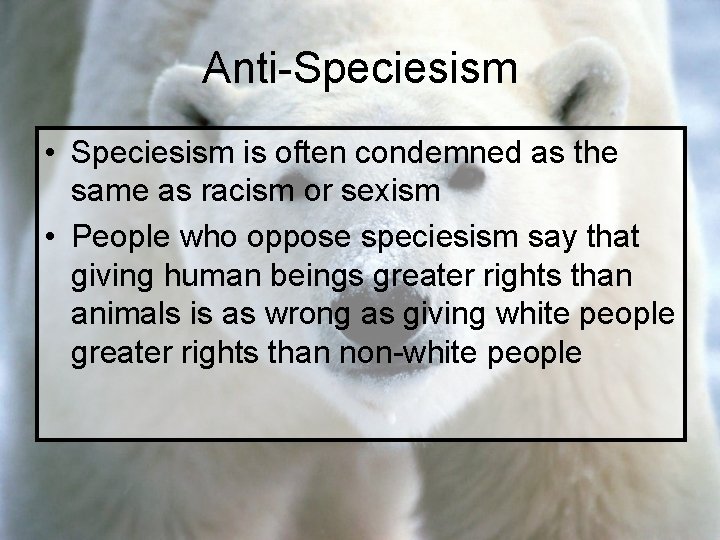 Anti-Speciesism

• Speciesism is often condemned as the same as racism or sexism
• People who oppose speciesism say that giving human beings greater rights than animals is as wrong as giving white people greater rights than non-white people